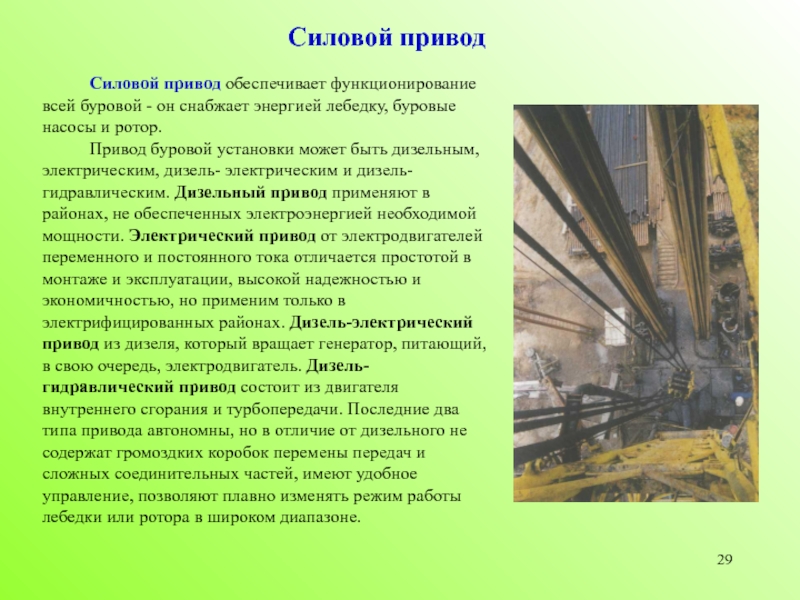 Силовой привод

Силовой привод обеспечивает функционирование всей буровой - он снабжает энергией лебедку, буровые насосы и ротор.

Привод буровой установки может быть дизельным, электрическим, дизель- электрическим и дизель-гидравлическим. Дизельный привод применяют в районах, не обеспеченных электроэнергией необходимой мощности. Электрический привод от электродвигателей переменного и постоянного тока отличается простотой в монтаже и эксплуатации, высокой надежностью и экономичностью, но применим только в электрифицированных районах. Дизель-электрический привод из дизеля, который вращает генератор, питающий, в свою очередь, электродвигатель. Дизель-гидравлический привод состоит из двигателя внутреннего сгорания и турбопередачи. Последние два типа привода автономны, но в отличие от дизельного не содержат громоздких коробок перемены передач и сложных соединительных частей, имеют удобное управление, позволяют плавно изменять режим работы лебедки или ротора в широком диапазоне.

29